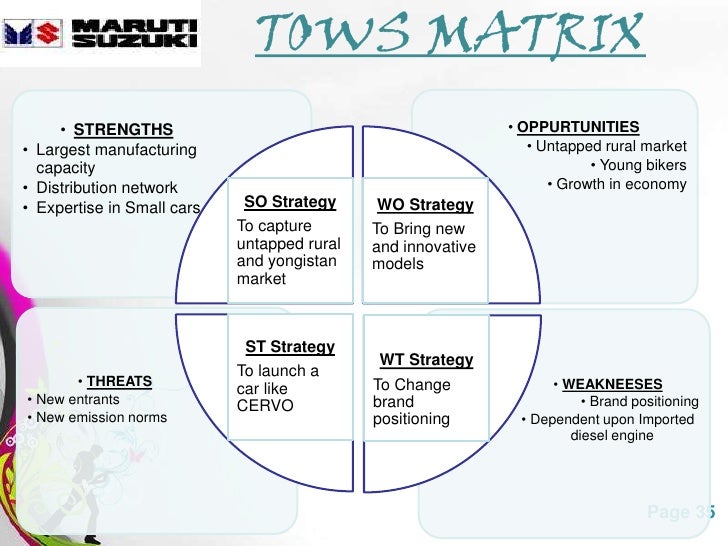 MARUTI SUZUKI

TOWS MATRIX

• STRENGTHS
• Largest manufacturing capacity
• Distribution network
• Expertise in Small cars

• OPPURTUNITIES
• Untapped rural market
• Young bikers
• Growth in economy

SO Strategy
To capture untapped rural and yongistan market

WO Strategy
To Bring new and innovative models

ST Strategy
To launch a car like CERVO

WT Strategy
To Change brand positioning

• THREATS
• New entrants
• New emission norms

• WEAKNEESES
• Brand positioning
• Dependent upon Imported diesel engine

Page 35